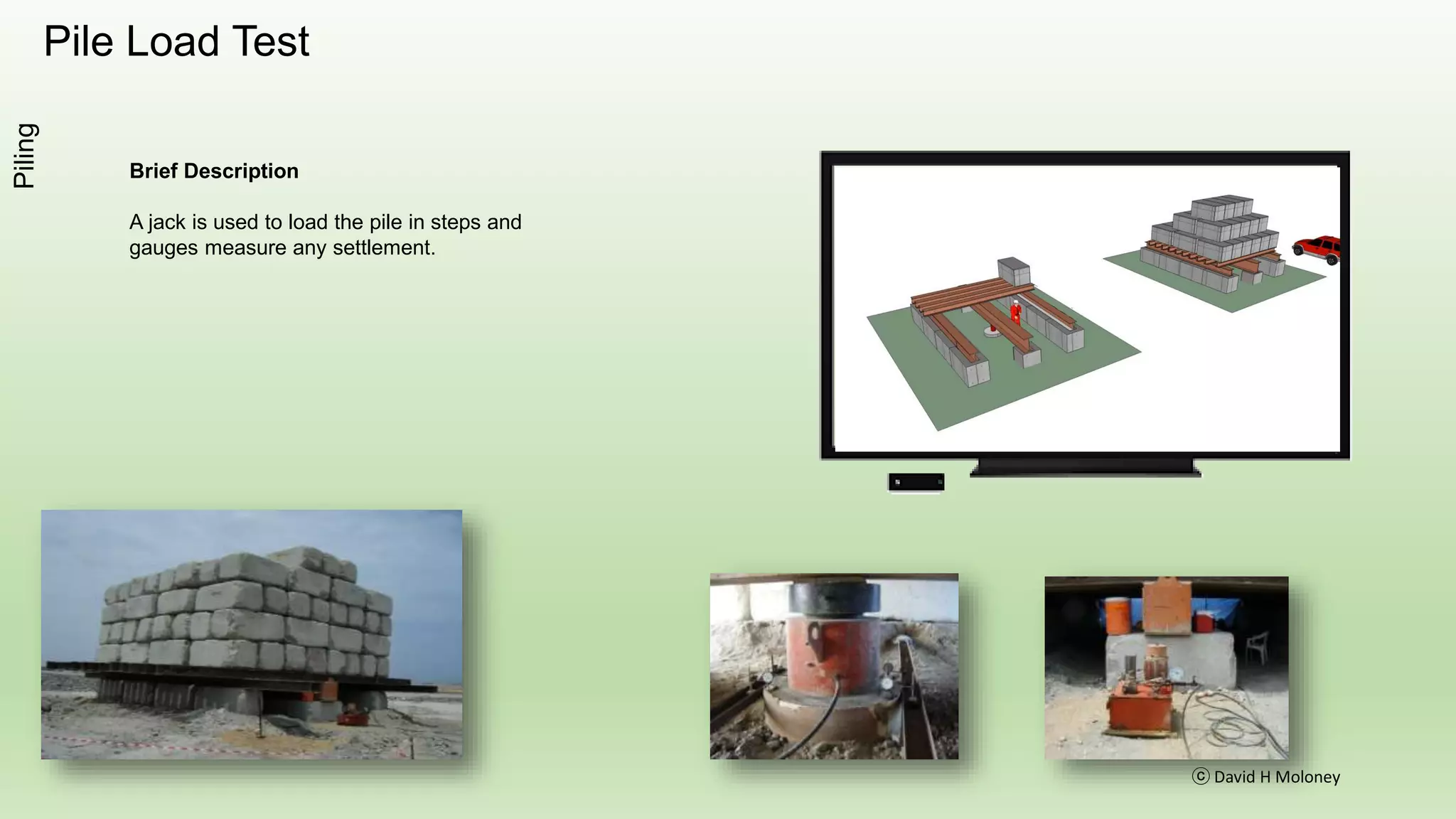 Pile Load Test

Piling

Brief Description

A jack is used to load the pile in steps and gauges measure any settlement.

© David H Moloney